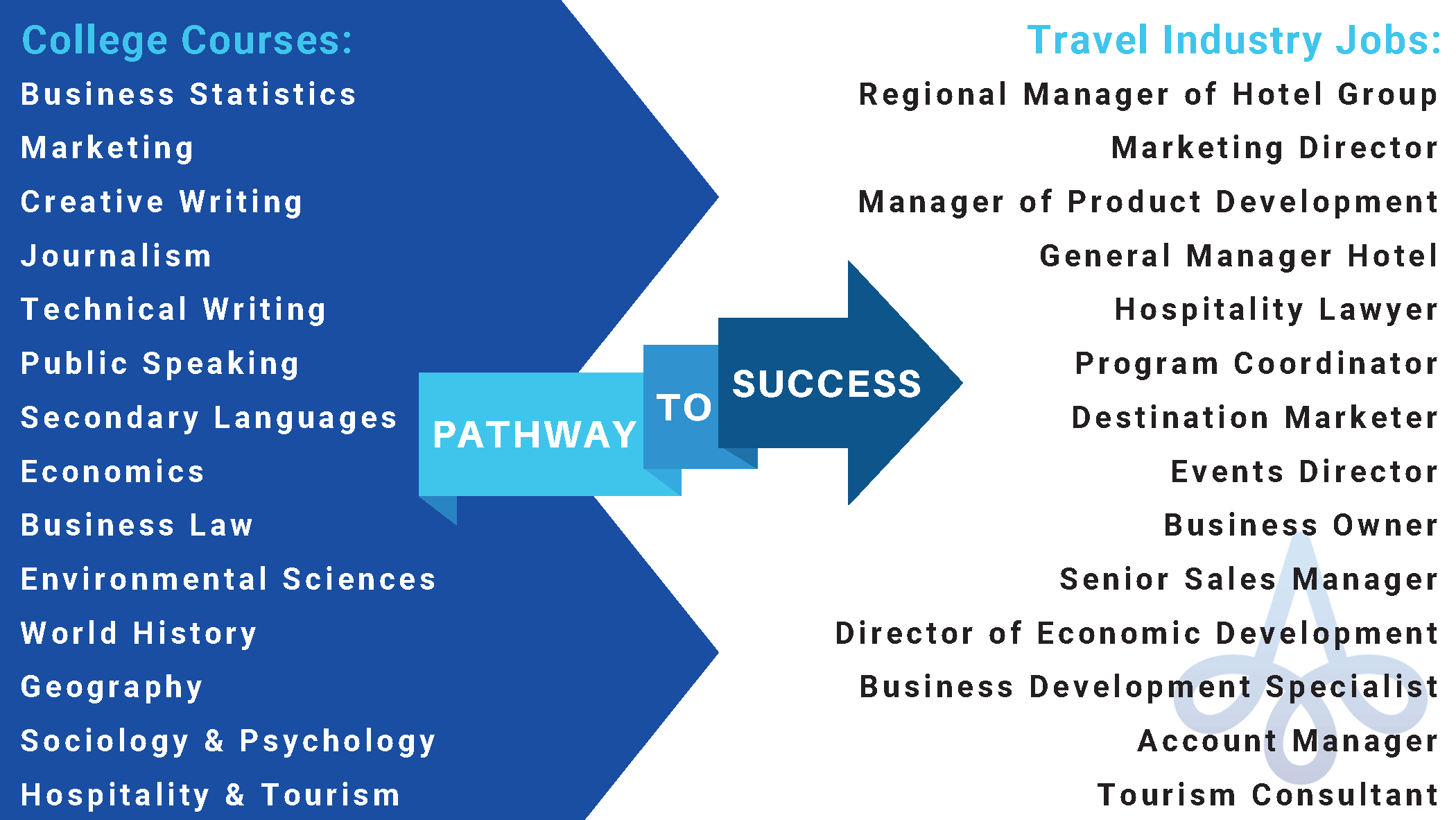 College Courses:

Business Statistics

Marketing

Creative Writing

Journalism

Technical Writing

Public Speaking

Secondary Languages

Economics

Business Law

Environmental Sciences

World History

Geography

Sociology & Psychology

Hospitality & Tourism

PATHWAY TO SUCCESS

Travel Industry Jobs:

Regional Manager of Hotel Group

Marketing Director

Manager of Product Development

General Manager Hotel

Hospitality Lawyer

Program Coordinator

Destination Marketer

Events Director

Business Owner

Senior Sales Manager

Director of Economic Development

Business Development Specialist

Account Manager

Tourism Consultant